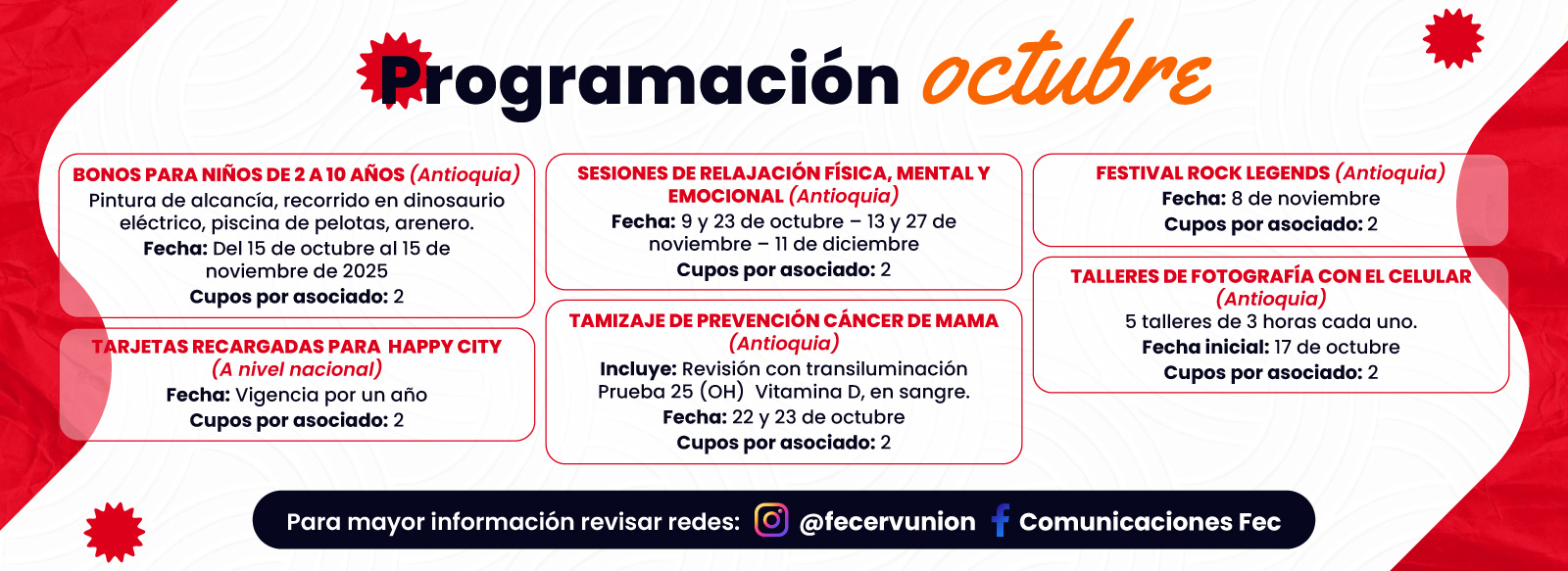 Programación octubre

BONOS PARA NIÑOS DE 2 A 10 AÑOS (Antioquia)
Pintura de alcancía, recorrido en dinosaurio eléctrico, piscina de pelotas, arenero.
Fecha: Del 15 de octubre al 15 de noviembre de 2025
Cupos por asociado: 2

TARJETAS RECARGADAS PARA HAPPY CITY (A nivel nacional)
Fecha: Vigencia por un año
Cupos por asociado: 2

SESIONES DE RELAJACIÓN FÍSICA, MENTAL Y EMOCIONAL (Antioquia)
Fecha: 9 y 23 de octubre – 13 y 27 de noviembre – 11 de diciembre
Cupos por asociado: 2

TAMIZAJE DE PREVENCIÓN CÁNCER DE MAMA (Antioquia)
Incluye: Revisión con transiluminación Prueba 25 (OH) Vitamina D, en sangre.
Fecha: 22 y 23 de octubre
Cupos por asociado: 2

FESTIVAL ROCK LEGENDS (Antioquia)
Fecha: 8 de noviembre
Cupos por asociado: 2

TALLERES DE FOTOGRAFÍA CON EL CELULAR (Antioquia)
5 talleres de 3 horas cada uno.
Fecha inicial: 17 de octubre
Cupos por asociado: 2

Para mayor información revisar redes: @fecervunion Comunicaciones Fec